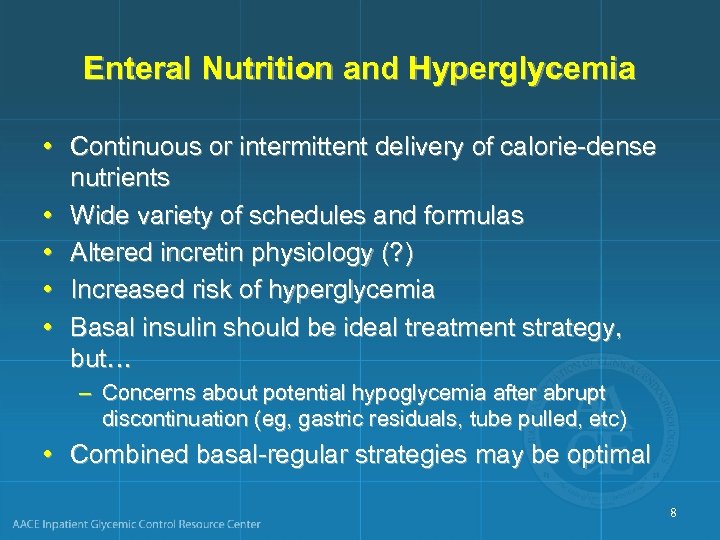 Enteral Nutrition and Hyperglycemia

• Continuous or intermittent delivery of calorie-dense nutrients
• Wide variety of schedules and formulas
• Altered incretin physiology (?)
• Increased risk of hyperglycemia
• Basal insulin should be ideal treatment strategy, but…
– Concerns about potential hypoglycemia after abrupt discontinuation (eg, gastric residuals, tube pulled, etc)
• Combined basal-regular strategies may be optimal

AACE Inpatient Glycemic Control Resource Center

8